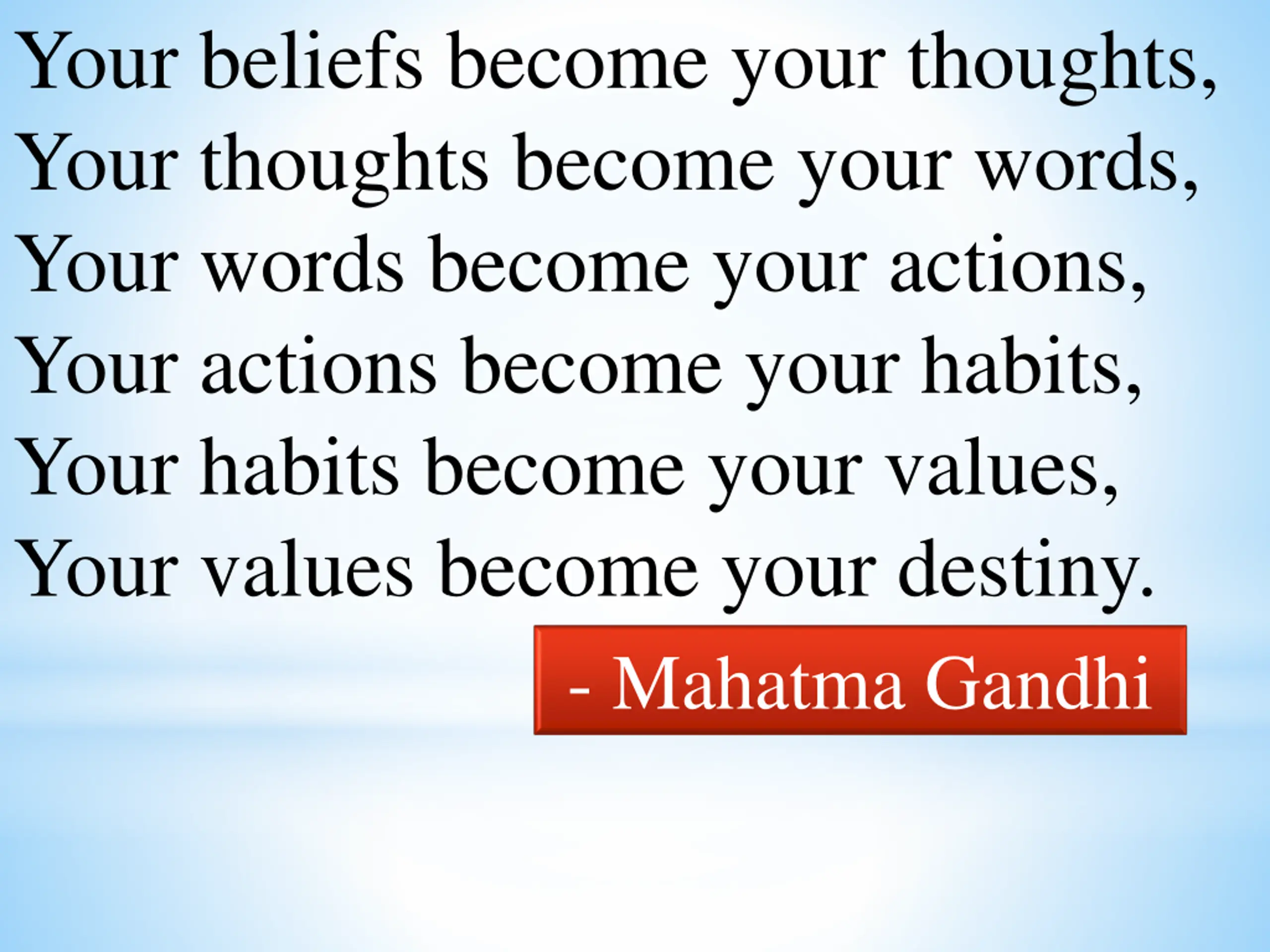 Your beliefs become your thoughts,
Your thoughts become your words,
Your words become your actions,
Your actions become your habits,
Your habits become your values,
Your values become your destiny.

- Mahatma Gandhi